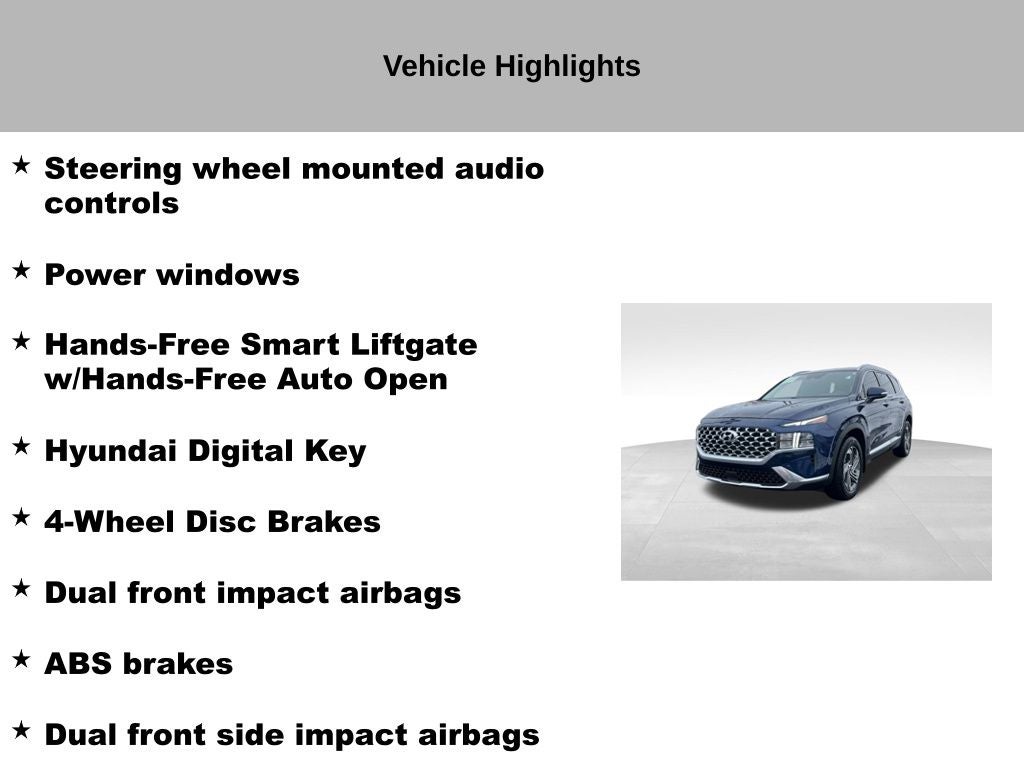 Vehicle Highlights

★ Steering wheel mounted audio controls

★ Power windows

★ Hands-Free Smart Liftgate w/Hands-Free Auto Open

★ Hyundai Digital Key

★ 4-Wheel Disc Brakes

★ Dual front impact airbags

★ ABS brakes

★ Dual front side impact airbags